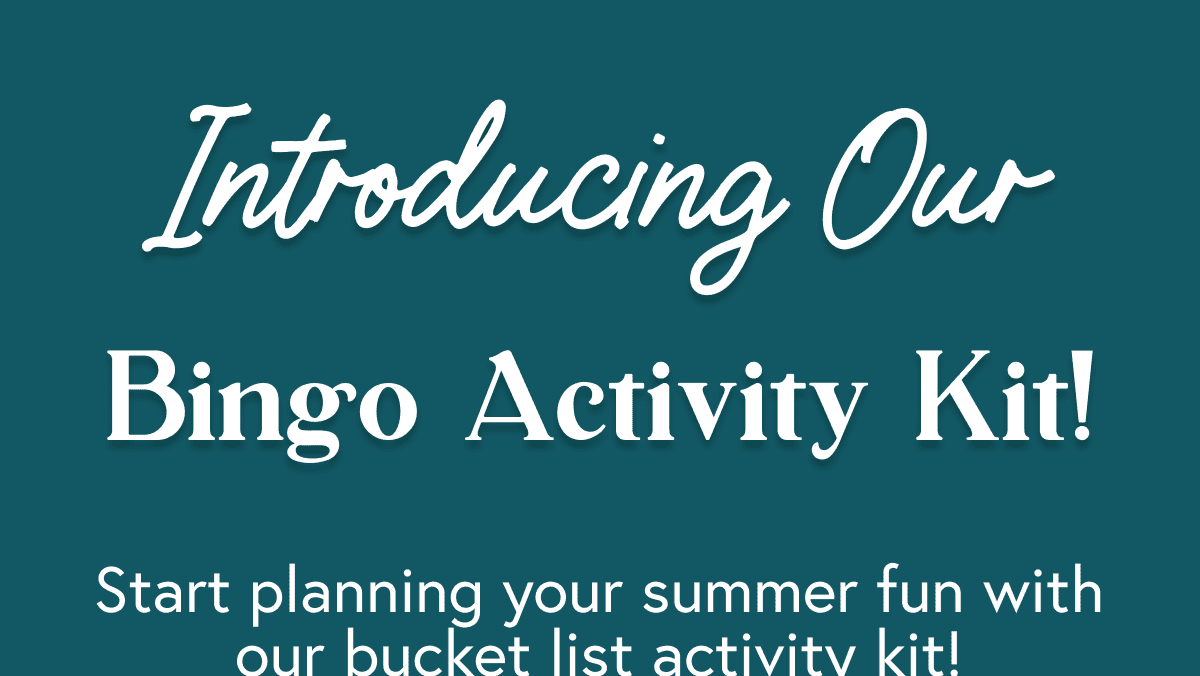 Introducing Our

Bingo Activity Kit!

Start planning your summer fun with our bucket list activity kit!